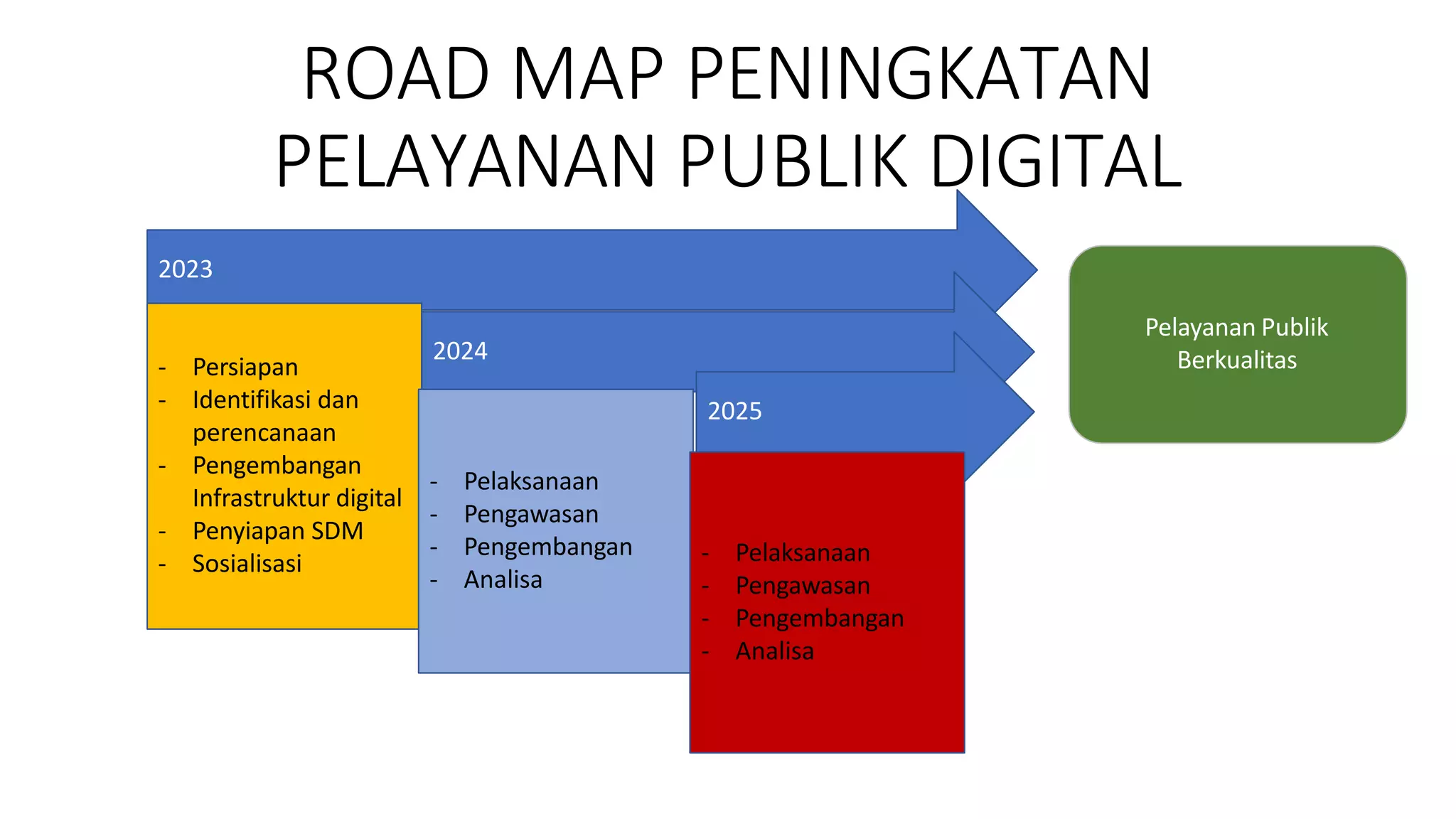 ROAD MAP PENINGKATAN PELAYANAN PUBLIK DIGITAL

2023

- Persiapan
- Identifikasi dan perencanaan
- Pengembangan Infrastruktur digital
- Penyiapan SDM
- Sosialisasi

2024

- Pelaksanaan
- Pengawasan
- Pengembangan
- Analisa

2025

- Pelaksanaan
- Pengawasan
- Pengembangan
- Analisa

Pelayanan Publik Berkualitas